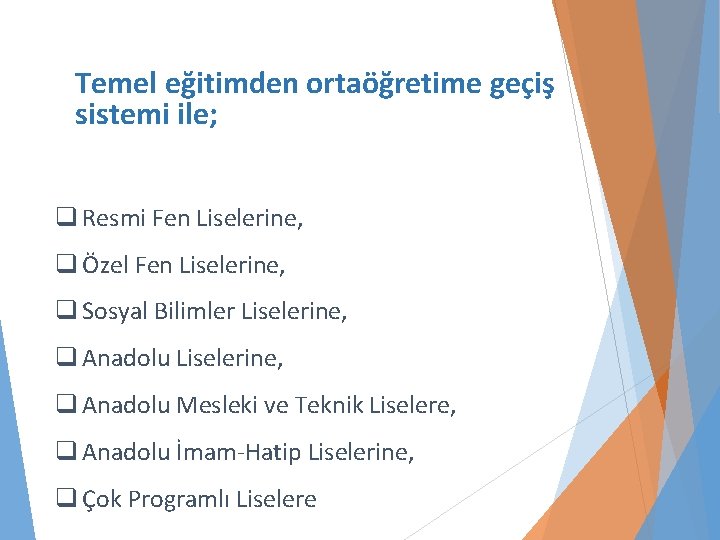 Temel eğitimden ortaöğretime geçiş sistemi ile;

❑ Resmi Fen Liselerine,

❑ Özel Fen Liselerine,

❑ Sosyal Bilimler Liselerine,

❑ Anadolu Liselerine,

❑ Anadolu Mesleki ve Teknik Liselere,

❑ Anadolu İmam-Hatip Liselerine,

❑ Çok Programlı Liselere